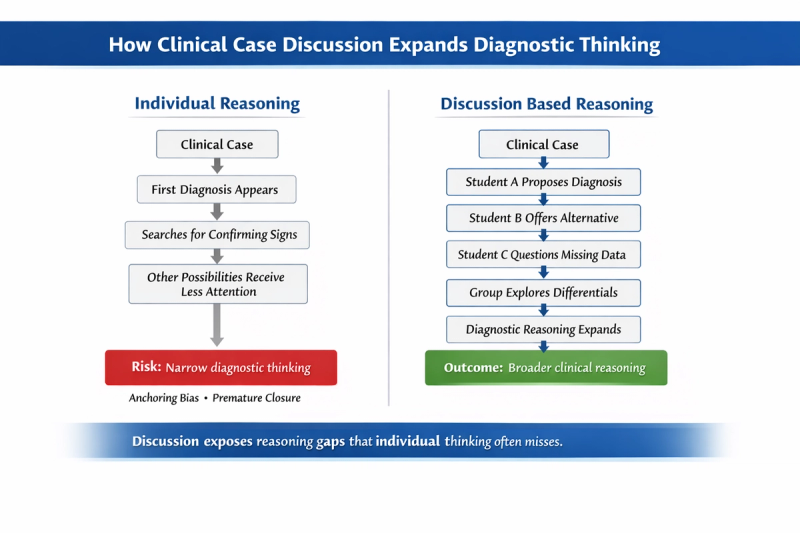 How Clinical Case Discussion Expands Diagnostic Thinking

Individual Reasoning

Clinical Case

First Diagnosis Appears

Searches for Confirming Signs

Other Possibilities Receive Less Attention

Risk: Narrow diagnostic thinking

Anchoring Bias • Premature Closure

Discussion Based Reasoning

Clinical Case

Student A Proposes Diagnosis

Student B Offers Alternative

Student C Questions Missing Data

Group Explores Differentials

Diagnostic Reasoning Expands

Outcome: Broader clinical reasoning

Discussion exposes reasoning gaps that individual thinking often misses.